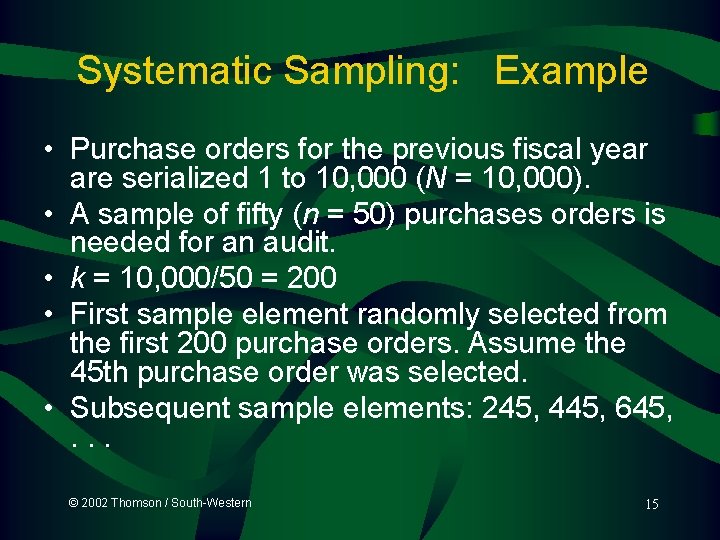 Systematic Sampling: Example

• Purchase orders for the previous fiscal year are serialized 1 to 10,000 ($N$ = 10,000).
• A sample of fifty ($n$ = 50) purchases orders is needed for an audit.
• $k$ = 10,000/50 = 200
• First sample element randomly selected from the first 200 purchase orders. Assume the 45th purchase order was selected.
• Subsequent sample elements: 245, 445, 645, . . .

© 2002 Thomson / South-Western

15